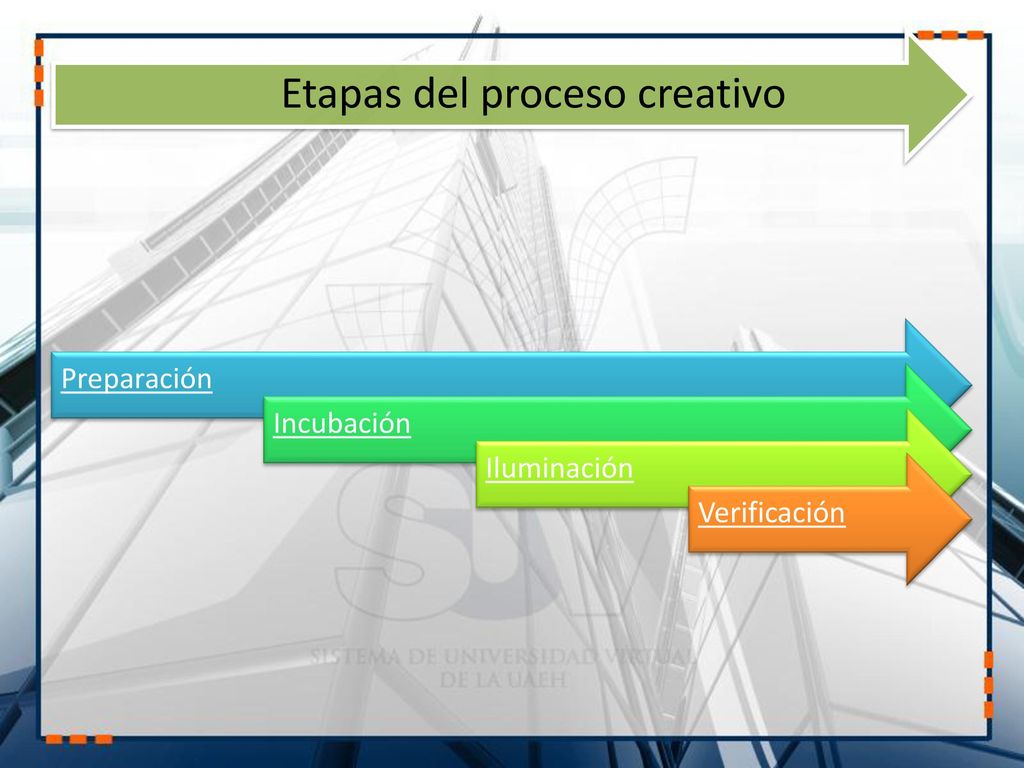 Etapas del proceso creativo

Preparación

Incubación

Iluminación

Verificación

SUV
SISTEMA DE UNIVERSIDAD VIRTUAL
DE LA UAEH